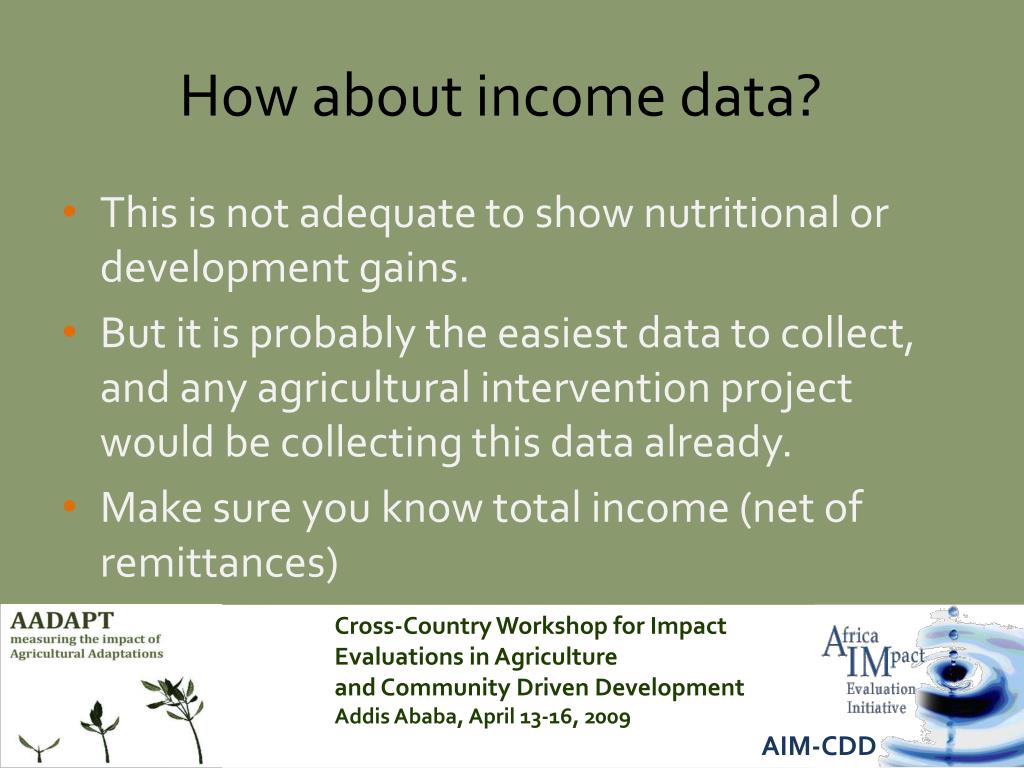 How about income data?

• This is not adequate to show nutritional or development gains.
• But it is probably the easiest data to collect, and any agricultural intervention project would be collecting this data already.
• Make sure you know total income (net of remittances)

AADAPT
measuring the impact of Agricultural Adaptations

Cross-Country Workshop for Impact Evaluations in Agriculture and Community Driven Development
Addis Ababa, April 13-16, 2009

Africa IMpact Evaluation Initiative

AIM-CDD